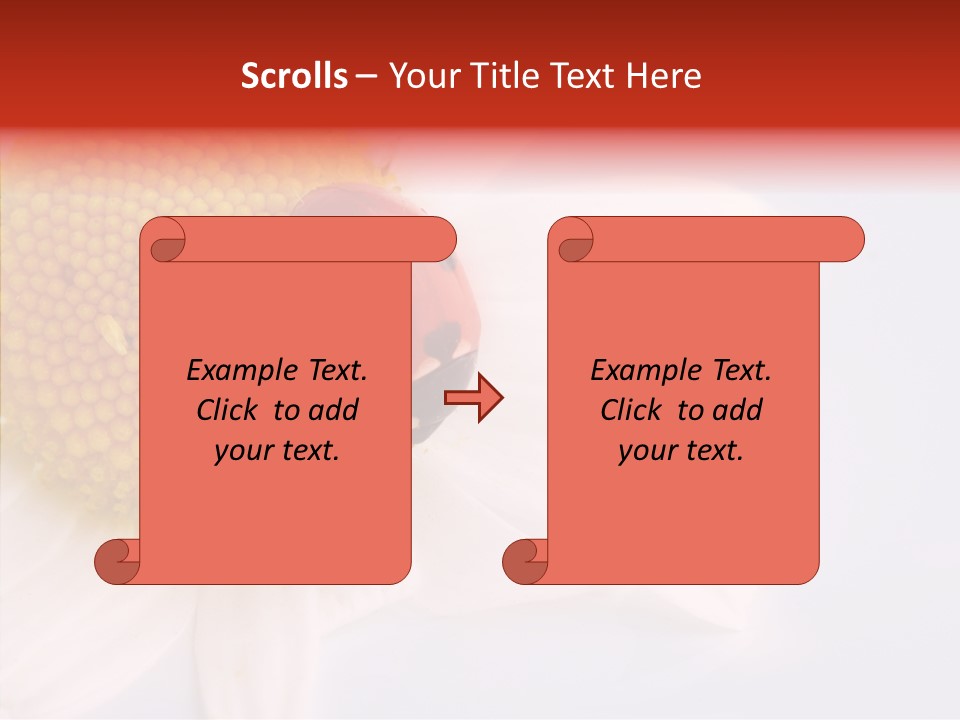 Scrolls – Your Title Text Here

Example Text. Click to add your text.

Example Text. Click to add your text.